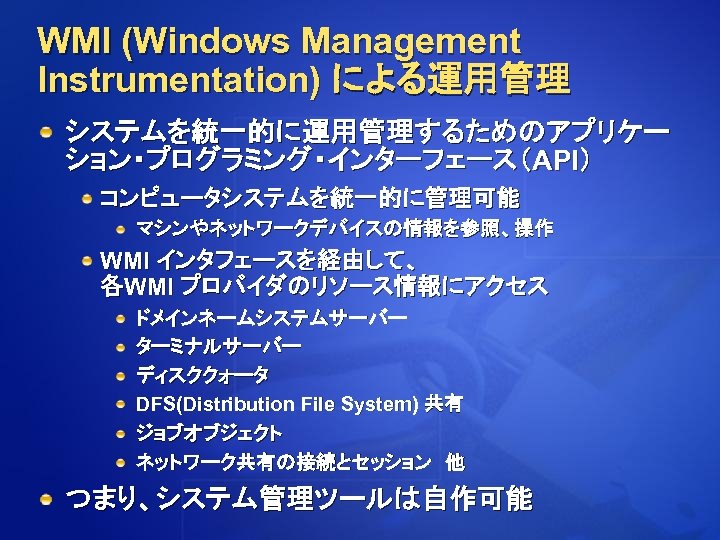 WMI (Windows Management Instrumentation) による運用管理

システムを統一的に運用管理するためのアプリケーション・プログラミング・インターフェース（API）

コンピュータシステムを統一的に管理可能

マシンやネットワークデバイスの情報を参照、操作

WMI インタフェースを経由して、各WMI プロバイダのリソース情報にアクセス

ドメインネームシステムサーバー

ターミナルサーバー

ディスククォータ

DFS(Distribution File System) 共有

ジョブオブジェクト

ネットワーク共有の接続とセッション　他

つまり、システム管理ツールは自作可能